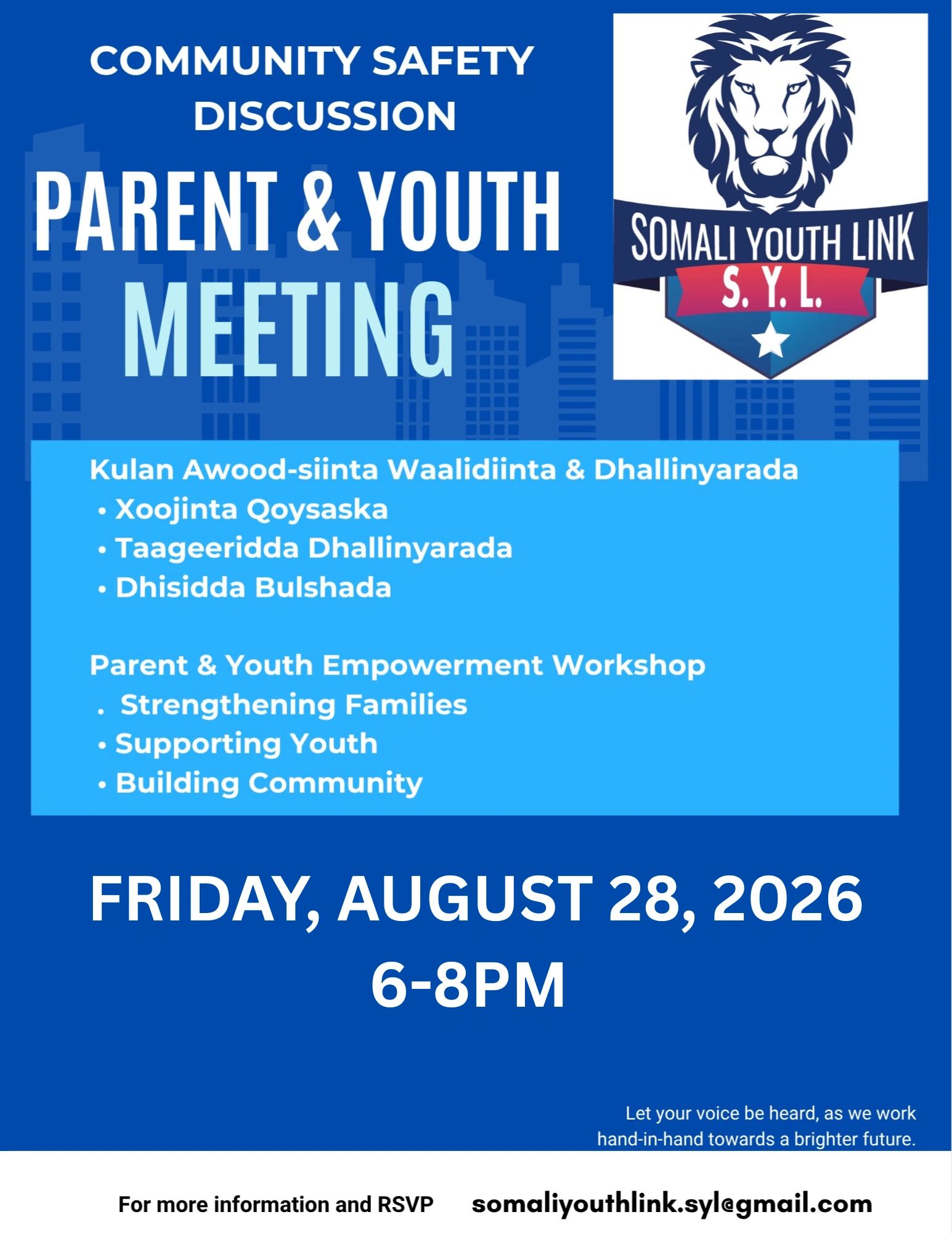 COMMUNITY SAFETY DISCUSSION

PARENT & YOUTH MEETING

SOMALI YOUTH LINK
S. Y. L.

Kulan Awood-siinta Waalidiinta & Dhallinyarada
• Xoojinta Qoysaska
• Taageeridda Dhallinyarada
• Dhisidda Bulshada

Parent & Youth Empowerment Workshop
. Strengthening Families
• Supporting Youth
• Building Community

FRIDAY, AUGUST 28, 2026
6-8PM

Let your voice be heard, as we work hand-in-hand towards a brighter future.

For more information and RSVP somaliyouthlink.syl@gmail.com